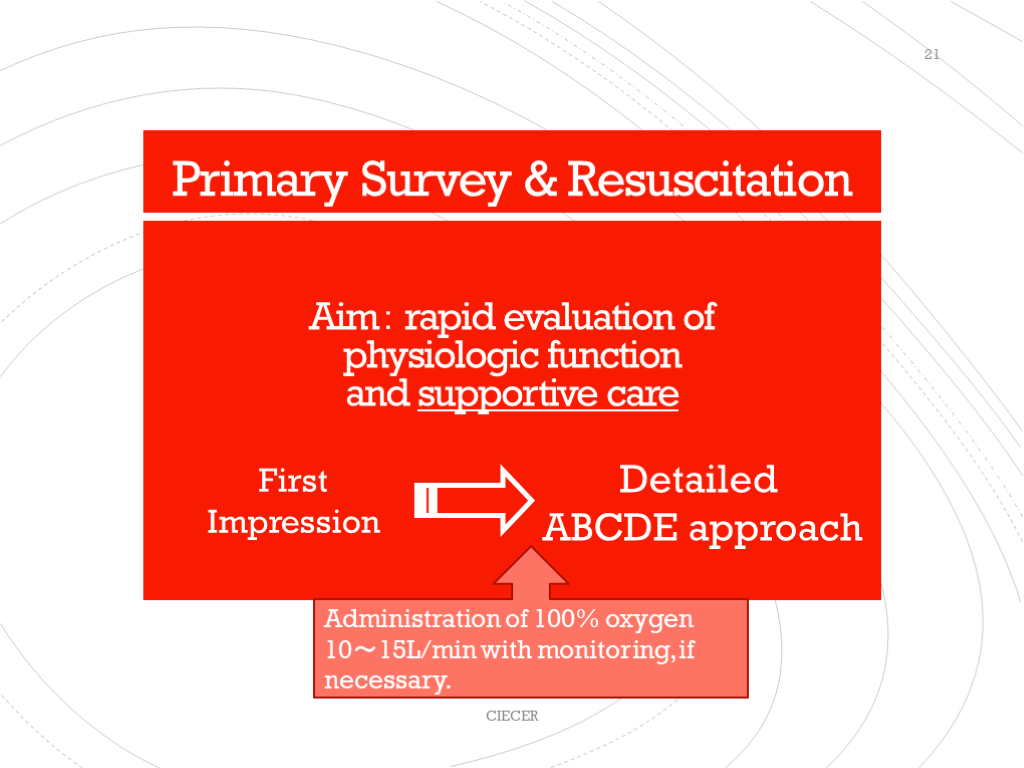 21

Primary Survey & Resuscitation

Aim: rapid evaluation of physiologic function and supportive care

First Impression

Detailed ABCDE approach

Administration of 100% oxygen 10～15L/min with monitoring, if necessary.

CIECER